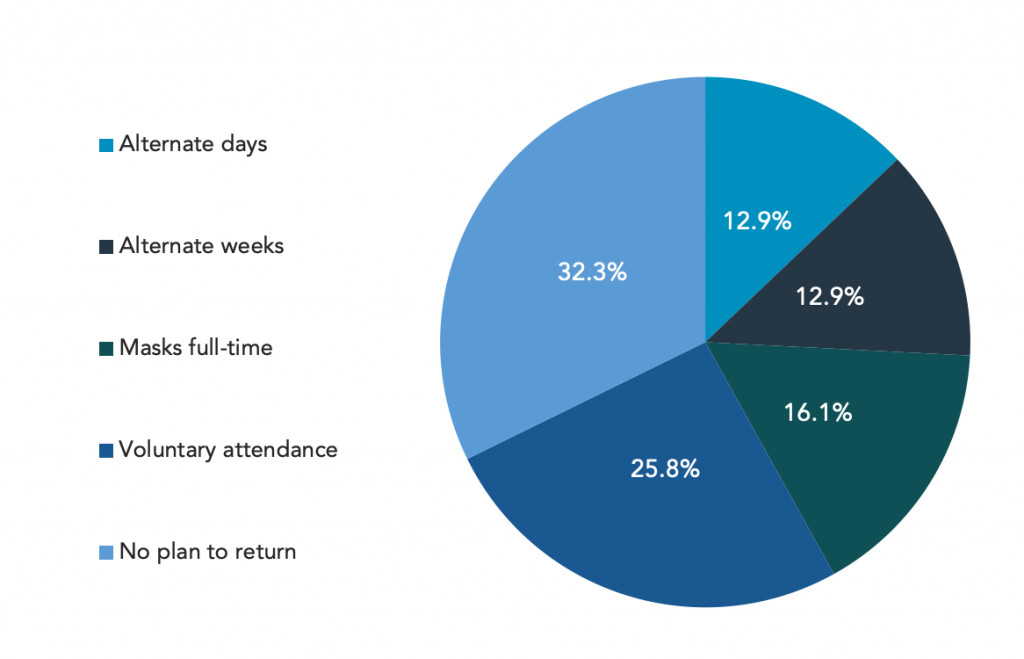 Alternate days

Alternate weeks

Masks full-time

Voluntary attendance

No plan to return

12.9%

12.9%

16.1%

25.8%

32.3%